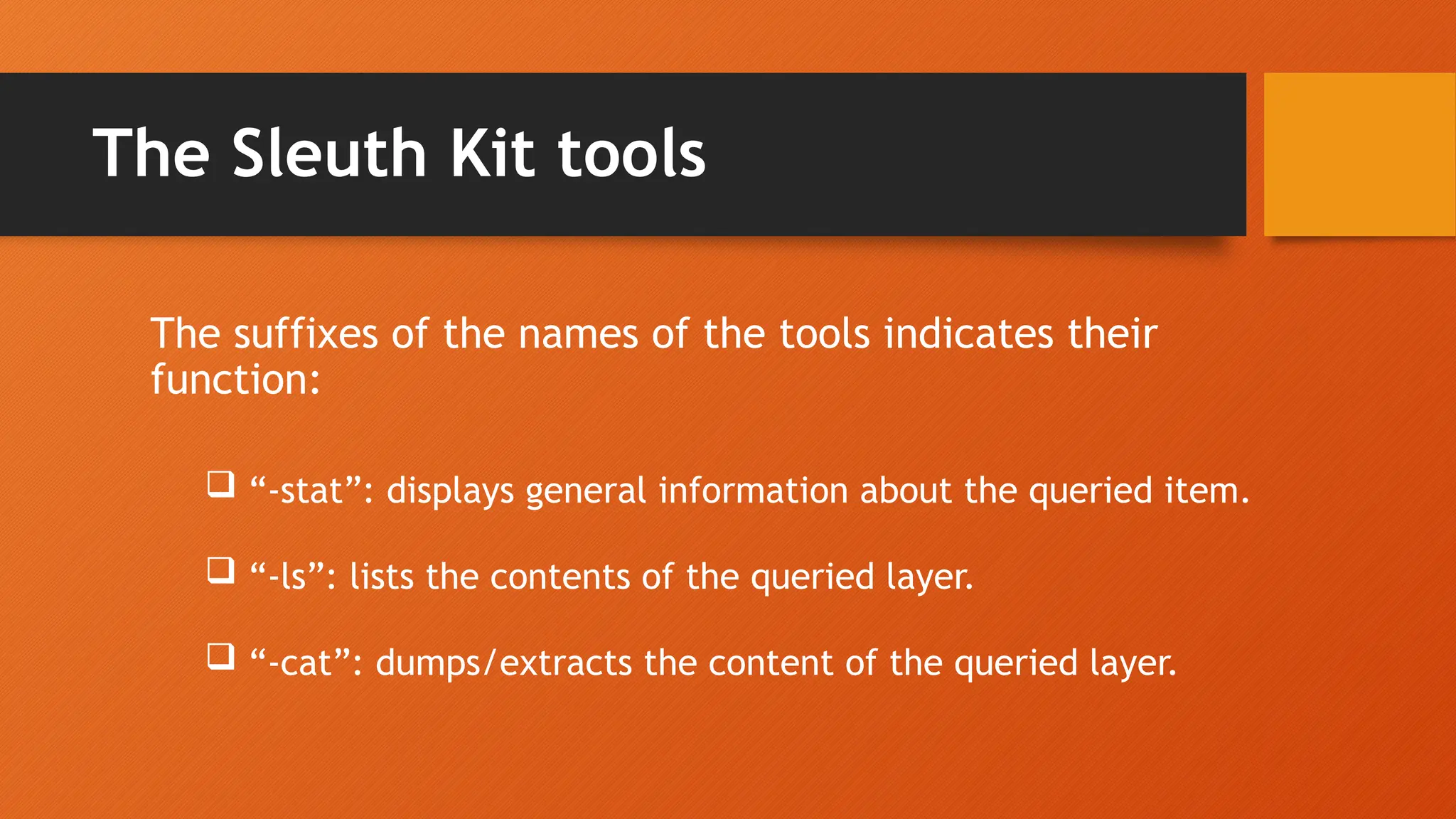 The Sleuth Kit tools

The suffixes of the names of the tools indicates their function:

❑ “-stat”: displays general information about the queried item.

❑ “-ls”: lists the contents of the queried layer.

❑ “-cat”: dumps/extracts the content of the queried layer.